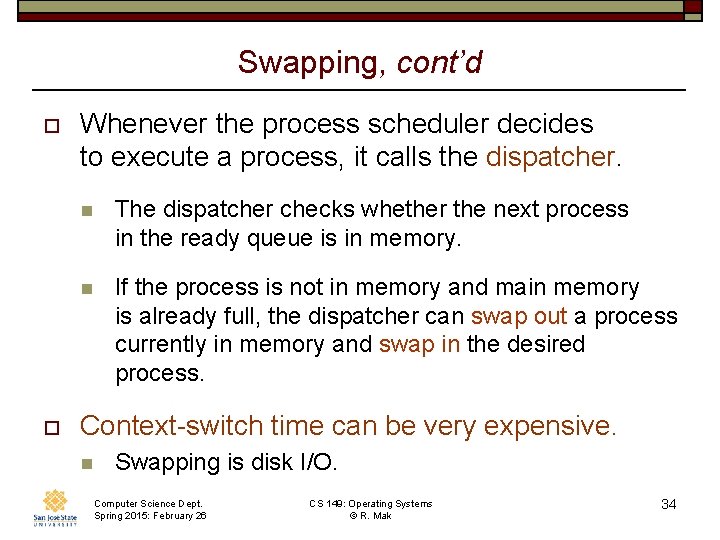 Swapping, cont'd

Whenever the process scheduler decides to execute a process, it calls the dispatcher.

The dispatcher checks whether the next process in the ready queue is in memory.

If the process is not in memory and main memory is already full, the dispatcher can swap out a process currently in memory and swap in the desired process.

Context-switch time can be very expensive.

Swapping is disk I/O.

San José State UNIVERSITY

Computer Science Dept.
Spring 2015: February 26

CS 149: Operating Systems
© R. Mak

34